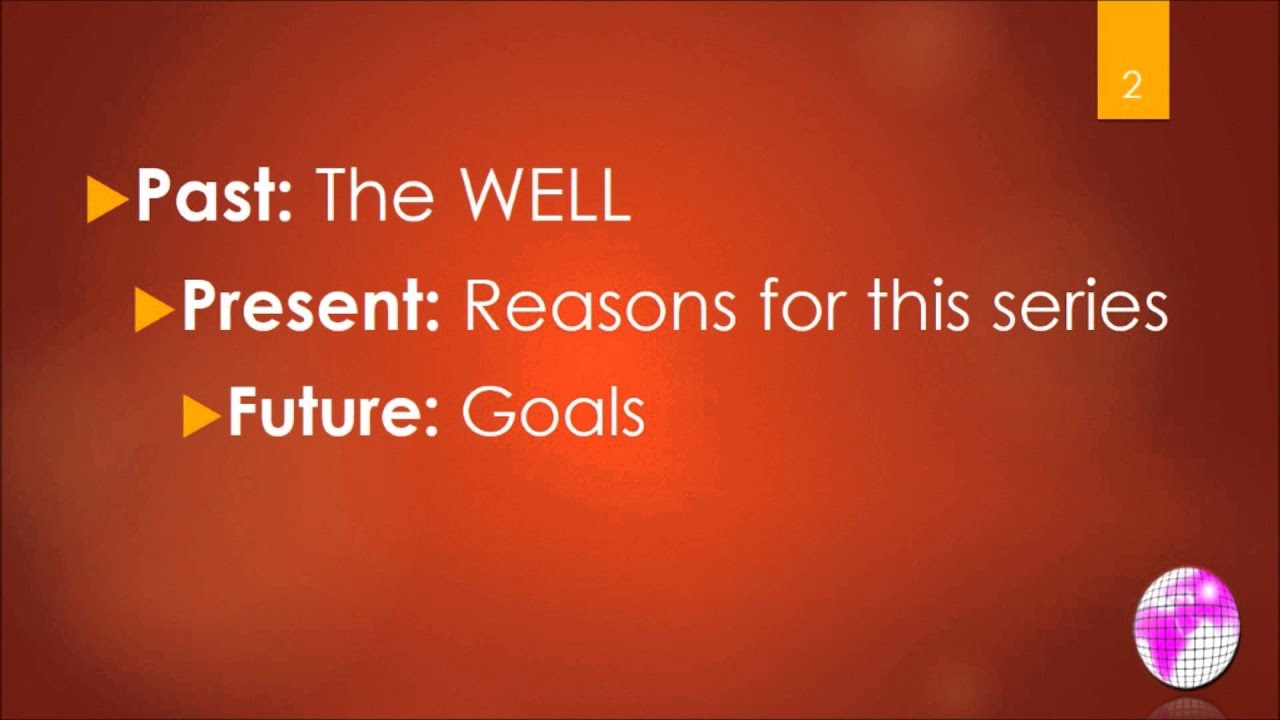 2

Past: The WELL

Present: Reasons for this series

Future: Goals